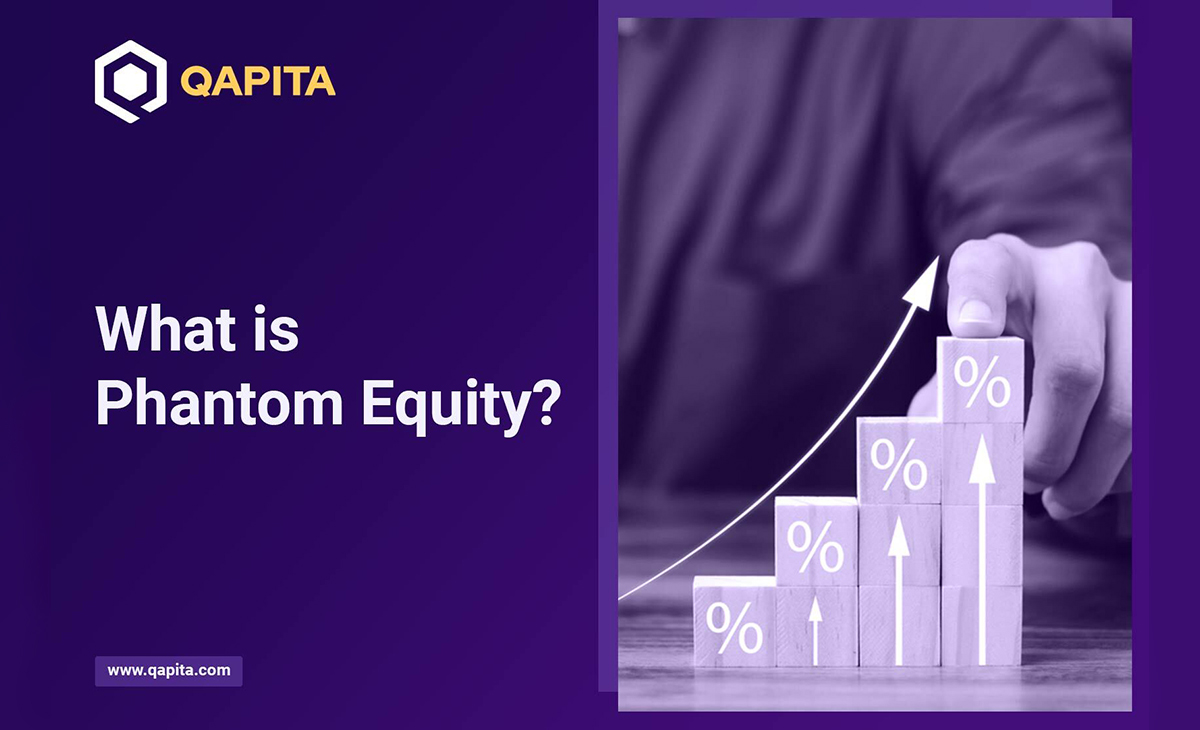 QAPITA

What is Phantom Equity?

www.qapita.com

%
%
%
%